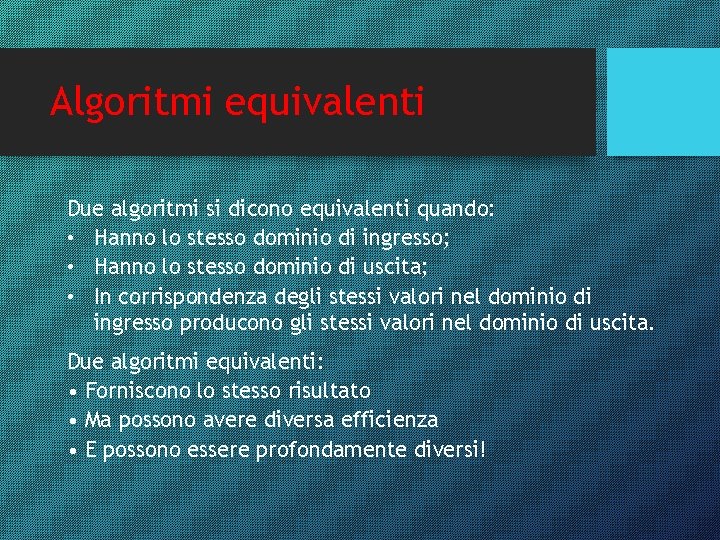 Algoritmi equivalenti

Due algoritmi si dicono equivalenti quando:
• Hanno lo stesso dominio di ingresso;
• Hanno lo stesso dominio di uscita;
• In corrispondenza degli stessi valori nel dominio di ingresso producono gli stessi valori nel dominio di uscita.

Due algoritmi equivalenti:
• Forniscono lo stesso risultato
• Ma possono avere diversa efficienza
• E possono essere profondamente diversi!